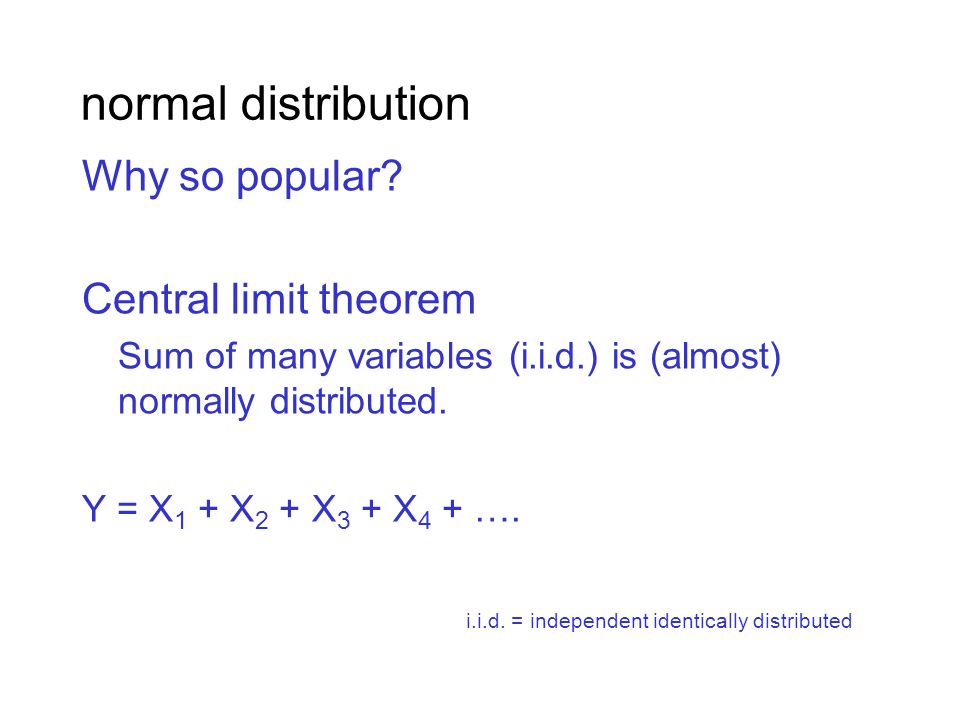 normal distribution

Why so popular?

Central limit theorem

Sum of many variables (i.i.d.) is (almost) normally distributed.

$Y = X_1 + X_2 + X_3 + X_4 + ….$

i.i.d. = independent identically distributed